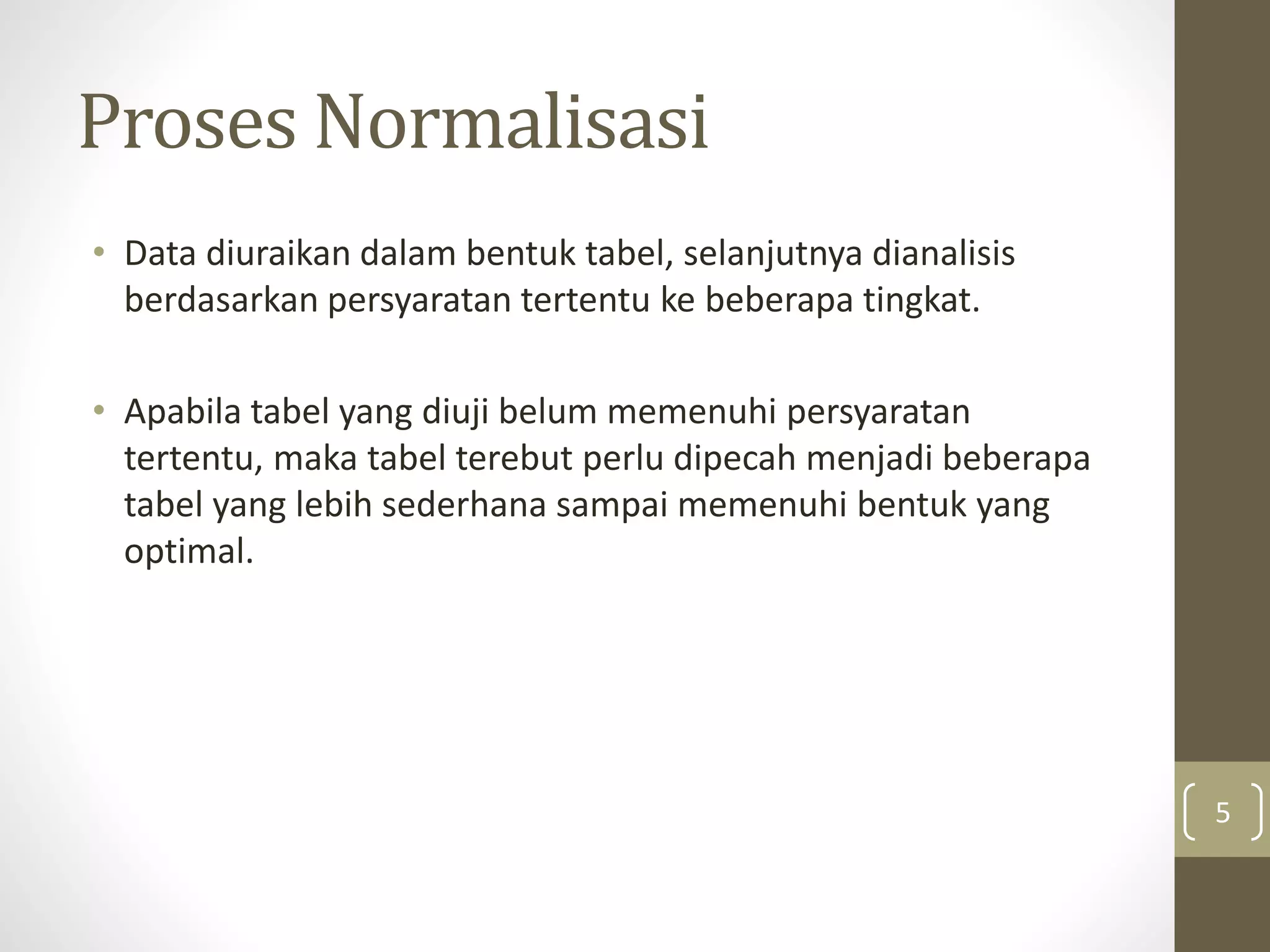 Proses Normalisasi

• Data diuraikan dalam bentuk tabel, selanjutnya dianalisis berdasarkan persyaratan tertentu ke beberapa tingkat.

• Apabila tabel yang diuji belum memenuhi persyaratan tertentu, maka tabel terebut perlu dipecah menjadi beberapa tabel yang lebih sederhana sampai memenuhi bentuk yang optimal.

5